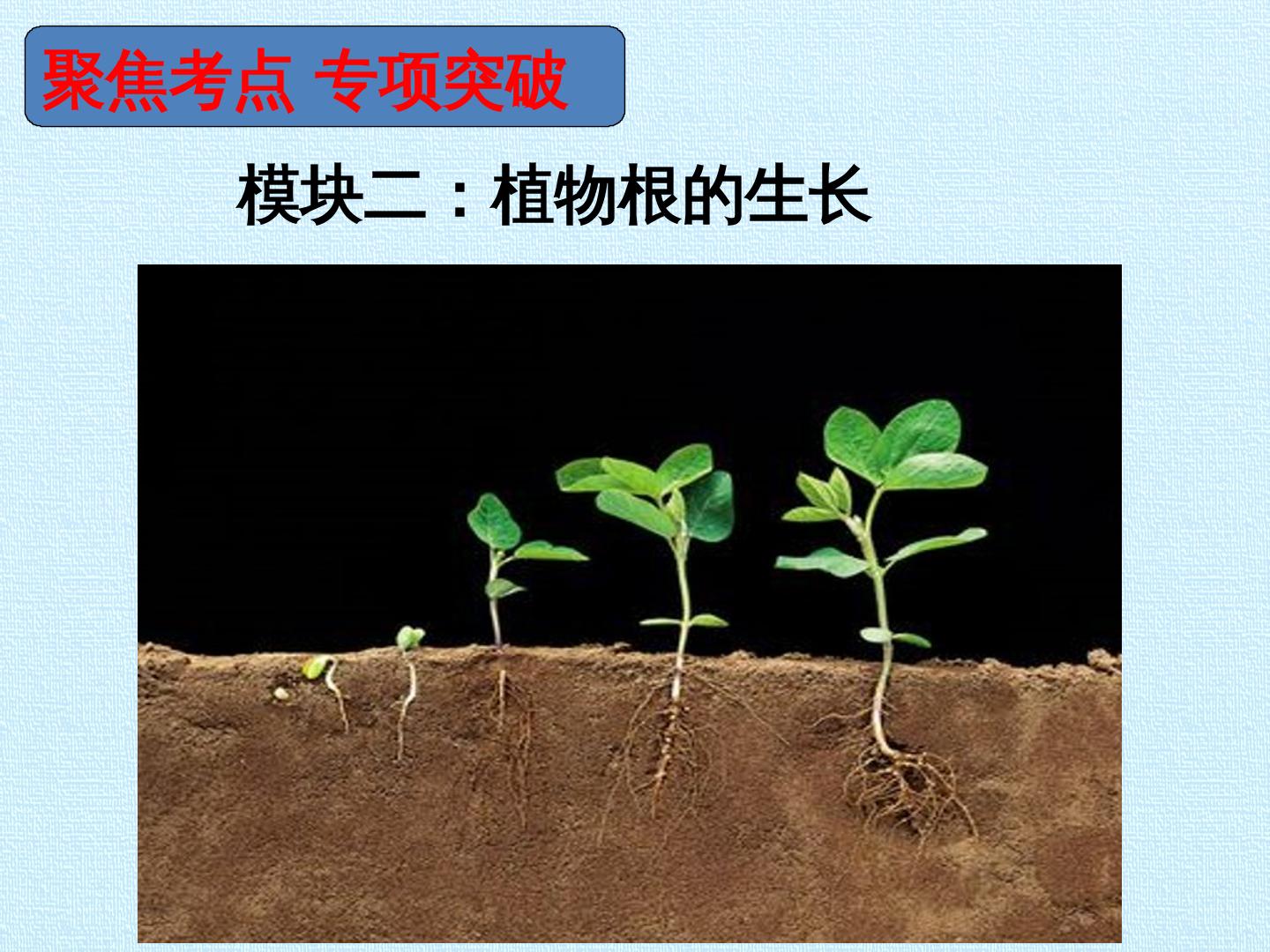 聚焦考点 专项突破

模块二：植物根的生长